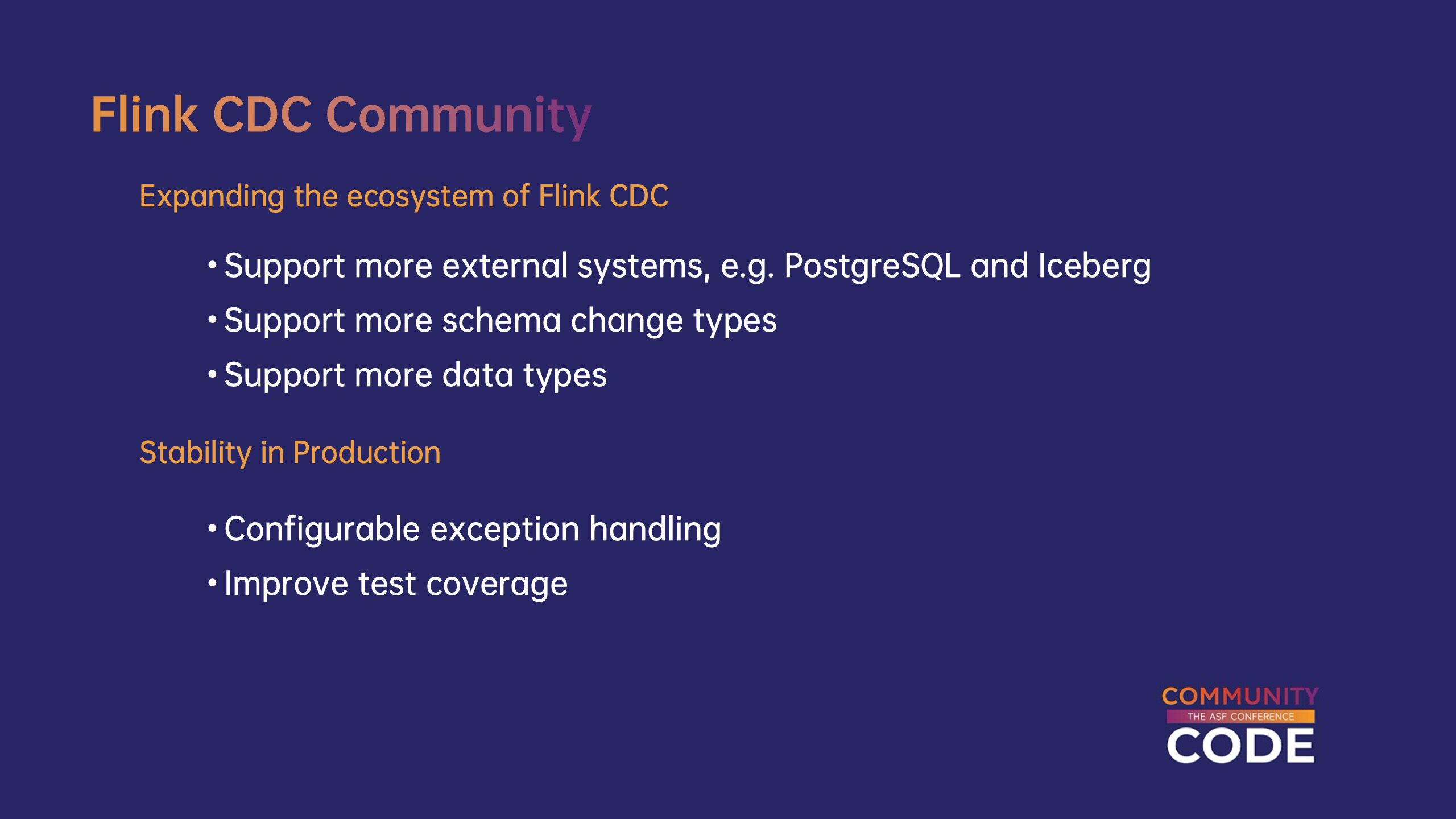 Flink CDC Community

Expanding the ecosystem of Flink CDC

• Support more external systems, e.g. PostgreSQL and Iceberg
• Support more schema change types
• Support more data types

Stability in Production

• Configurable exception handling
• Improve test coverage

COMMUNITY
THE ASF CONFERENCE
CODE